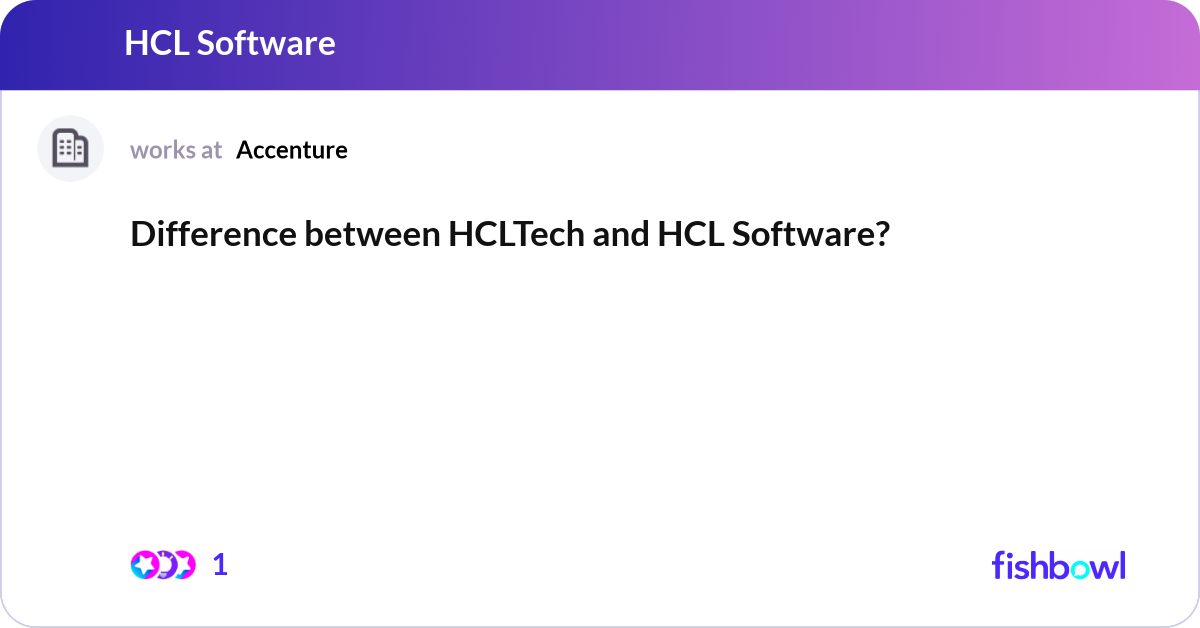 HCL Software

works at Accenture

Difference between HCLTech and HCL Software?

1

fishbowl